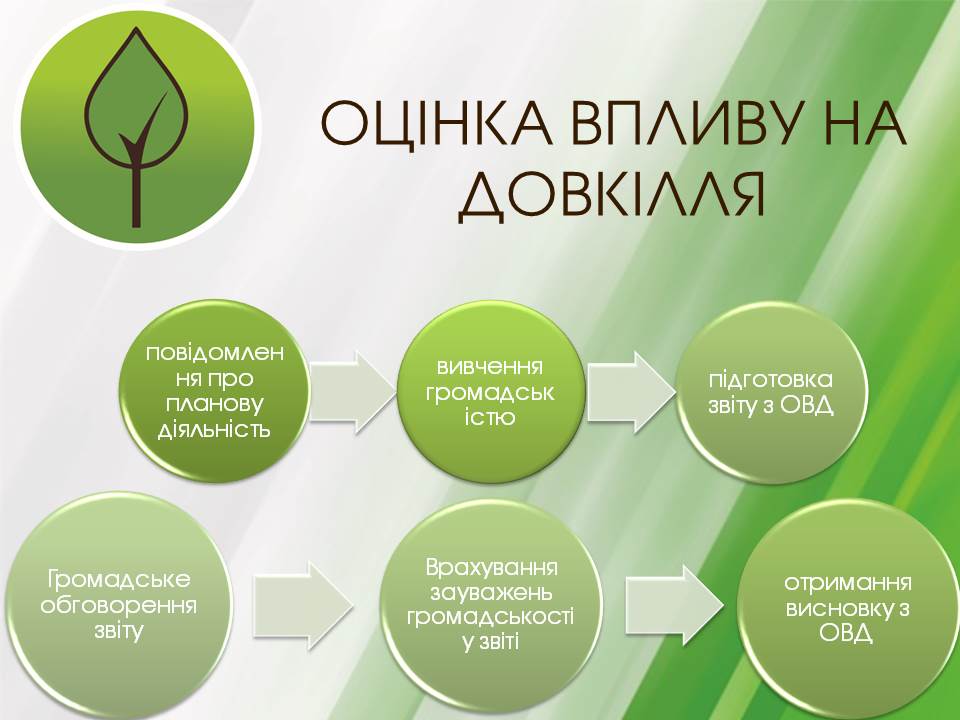 ОЦІНКА ВПЛИВУ НА ДОВКІЛЛЯ

повідомлення про планову діяльність

вивчення громадськістю

підготовка звіту з ОВД

Громадське обговорення звіту

Врахування зауважень громадськості у звіті

отримання висновку з ОВД